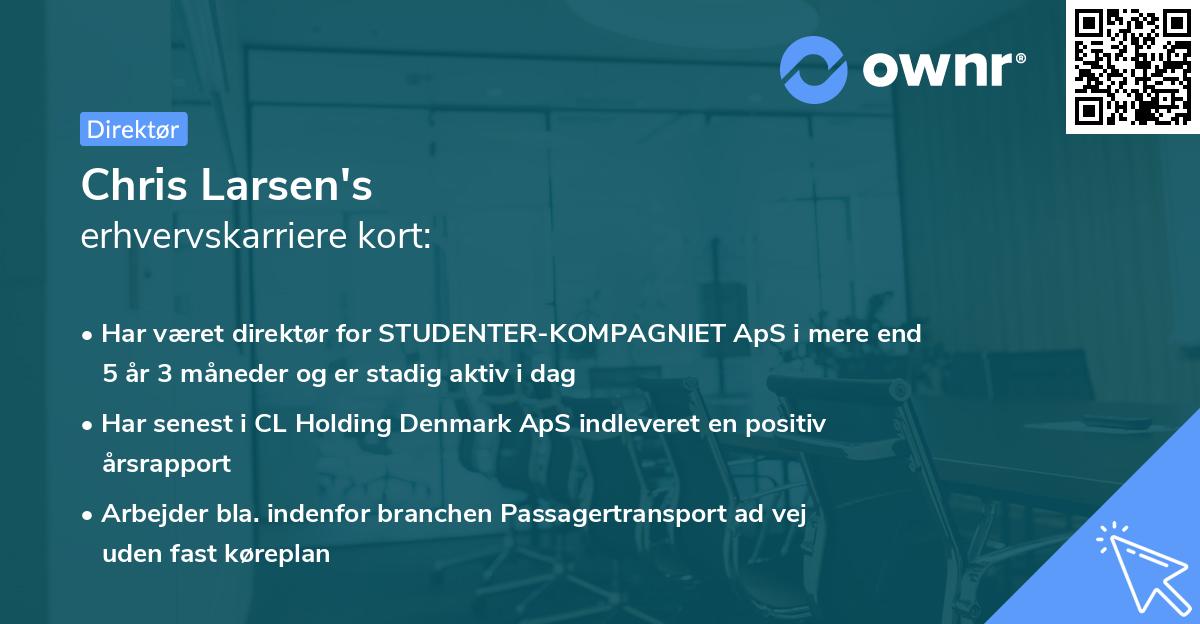 ownr®

Direktør

Chris Larsen's
erhvervskarriere kort:

• Har været direktør for STUDENTER-KOMPAGNIET ApS i mere end 5 år 3 måneder og er stadig aktiv i dag

• Har senest i CL Holding Denmark ApS indleveret en positiv årsrapport

• Arbejder bla. indenfor branchen Passagertransport ad vej uden fast køreplan